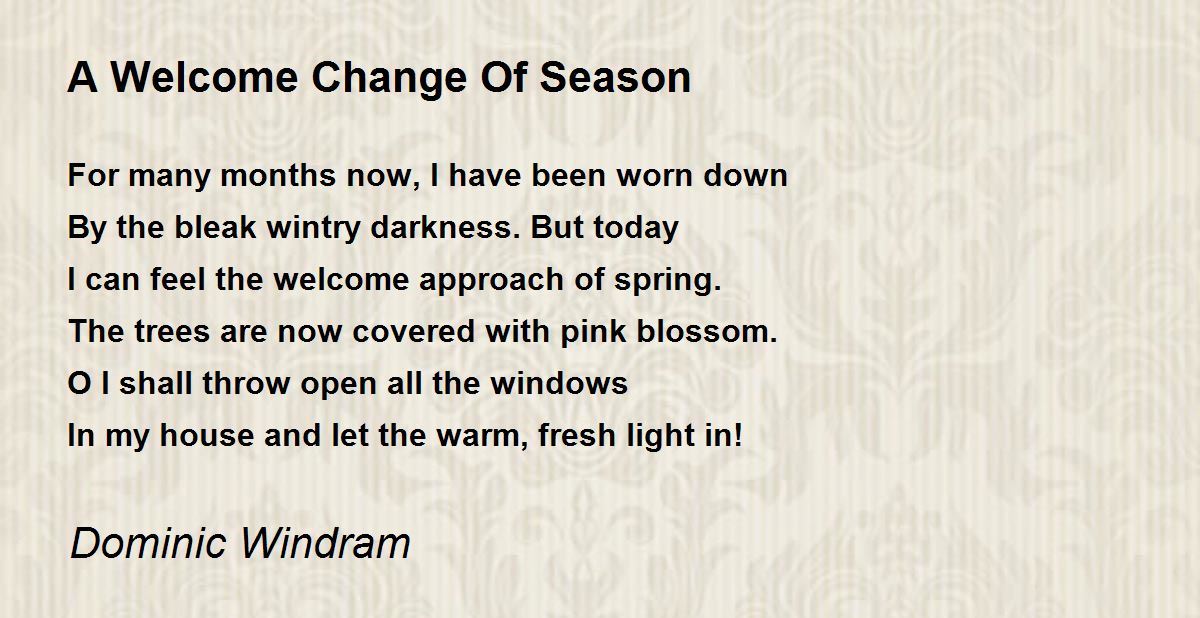 A Welcome Change Of Season

For many months now, I have been worn down
By the bleak wintry darkness. But today
I can feel the welcome approach of spring.
The trees are now covered with pink blossom.
O I shall throw open all the windows
In my house and let the warm, fresh light in!

Dominic Windram